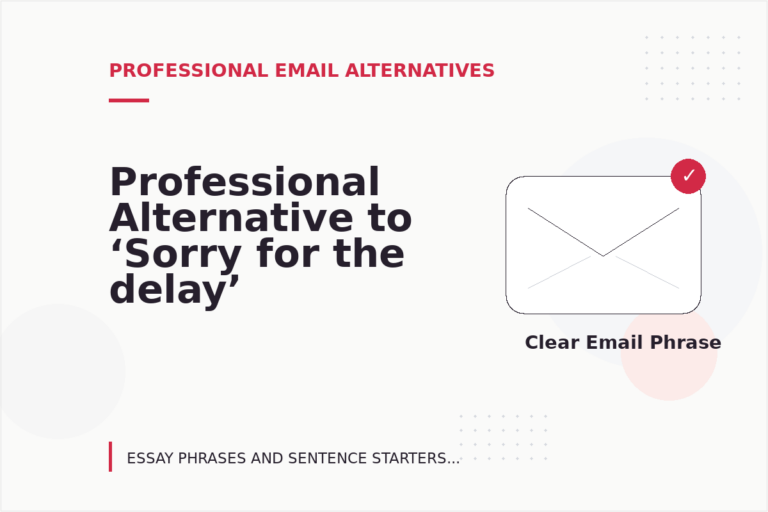 PROFESSIONAL EMAIL ALTERNATIVES

Professional Alternative to ‘Sorry for the delay’

✓

Clear Email Phrase

ESSAY PHRASES AND SENTENCE STARTERS...